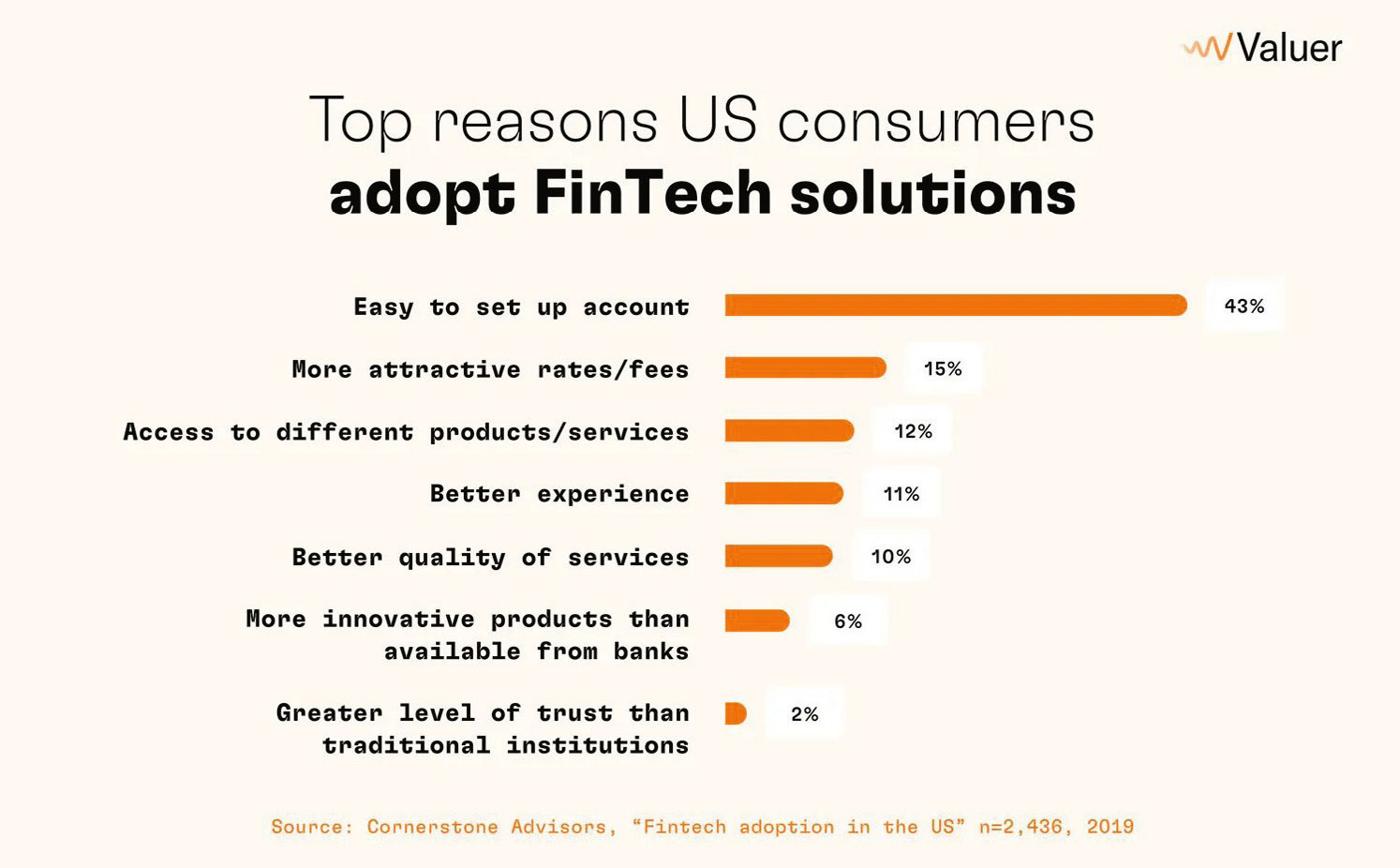 Valuer

Top reasons US consumers
adopt FinTech solutions

Easy to set up account 43%

More attractive rates/fees 15%

Access to different products/services 12%

Better experience 11%

Better quality of services 10%

More innovative products than available from banks 6%

Greater level of trust than traditional institutions 2%

Source: Cornerstone Advisors, "Fintech adoption in the US" n=2,436, 2019